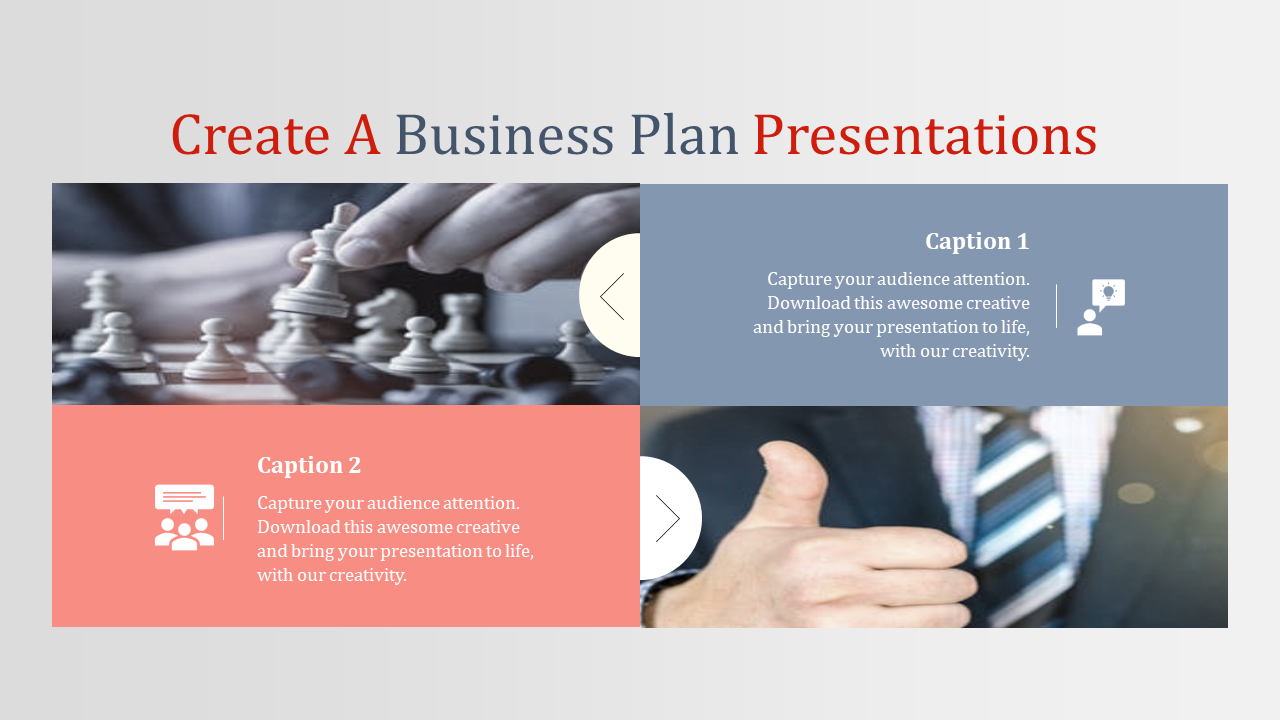 Create A Business Plan Presentations

Caption 1

Capture your audience attention. Download this awesome creative and bring your presentation to life, with our creativity.

Caption 2

Capture your audience attention. Download this awesome creative and bring your presentation to life, with our creativity.